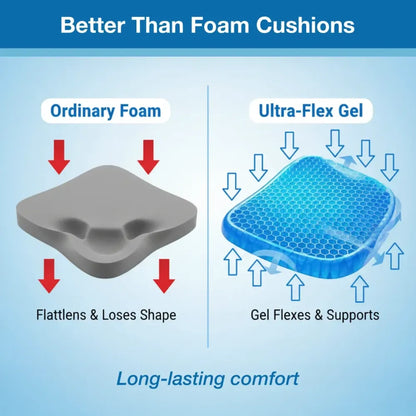 Better Than Foam Cushions

Ordinary Foam

Flattlens & Loses Shape

Ultra-Flex Gel

Gel Flexes & Supports

Long-lasting comfort